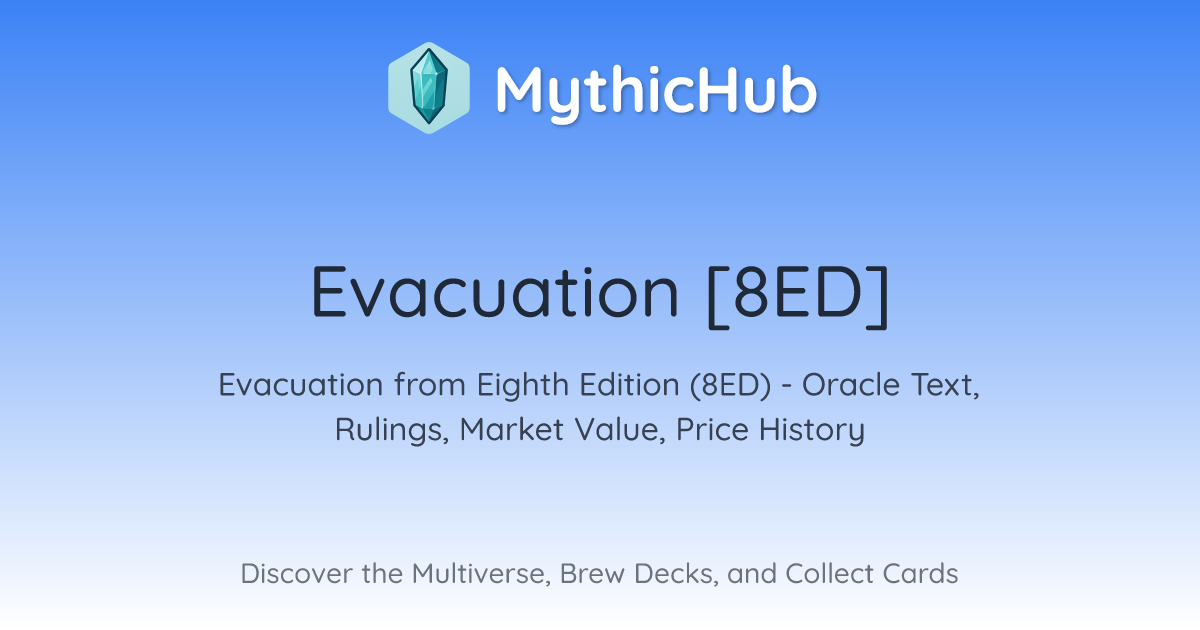 MythicHub

Evacuation [8ED]

Evacuation from Eighth Edition (8ED) - Oracle Text, Rulings, Market Value, Price History

Discover the Multiverse, Brew Decks, and Collect Cards